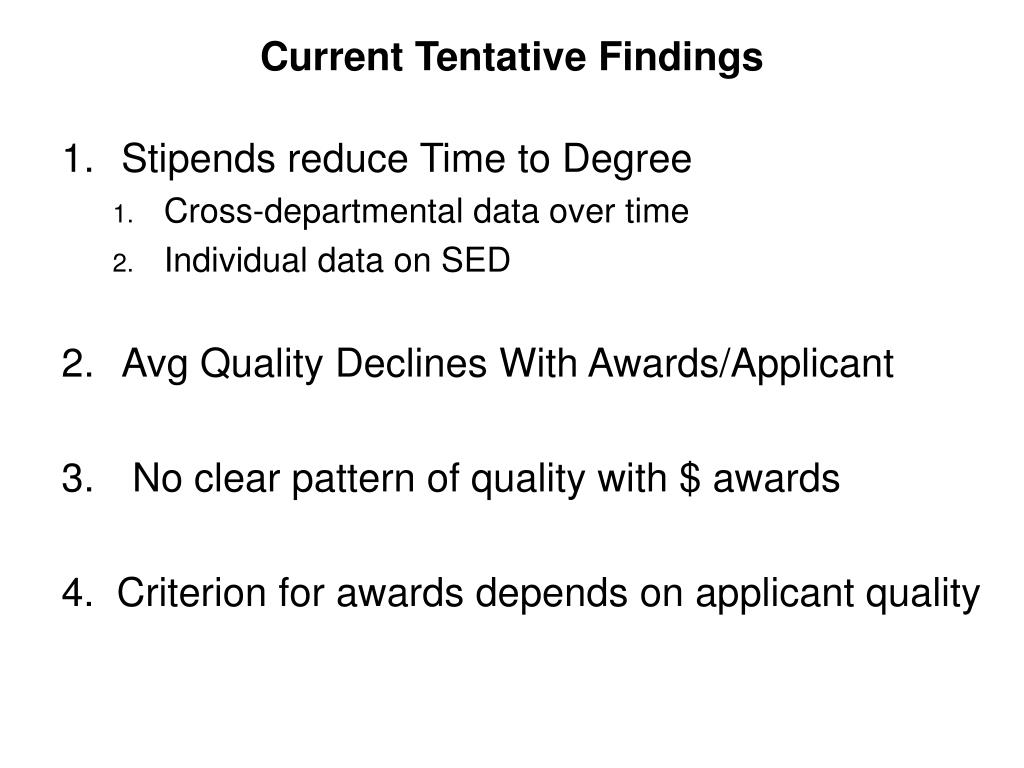 Current Tentative Findings

1. Stipends reduce Time to Degree
   1. Cross-departmental data over time
   2. Individual data on SED

2. Avg Quality Declines With Awards/Applicant

3. No clear pattern of quality with \$ awards

4. Criterion for awards depends on applicant quality